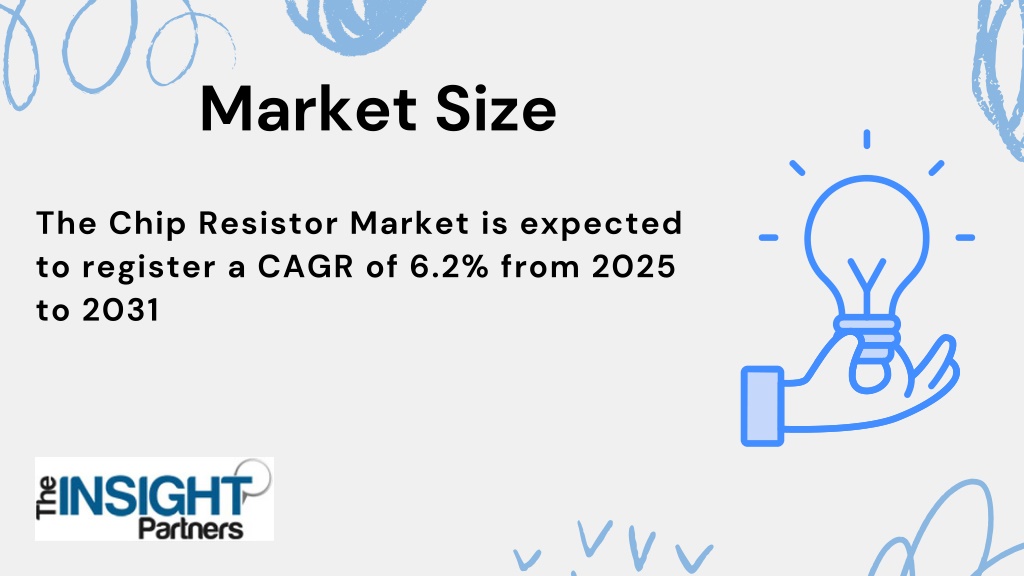 Market Size

The Chip Resistor Market is expected to register a CAGR of 6.2% from 2025 to 2031

The INSIGHT Partners